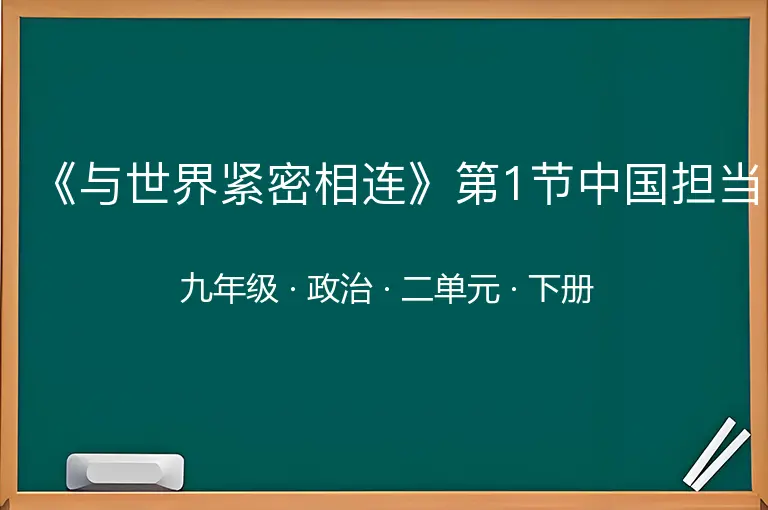 《与世界紧密相连》第1节中国担当

九年级 · 政治 · 二单元 · 下册